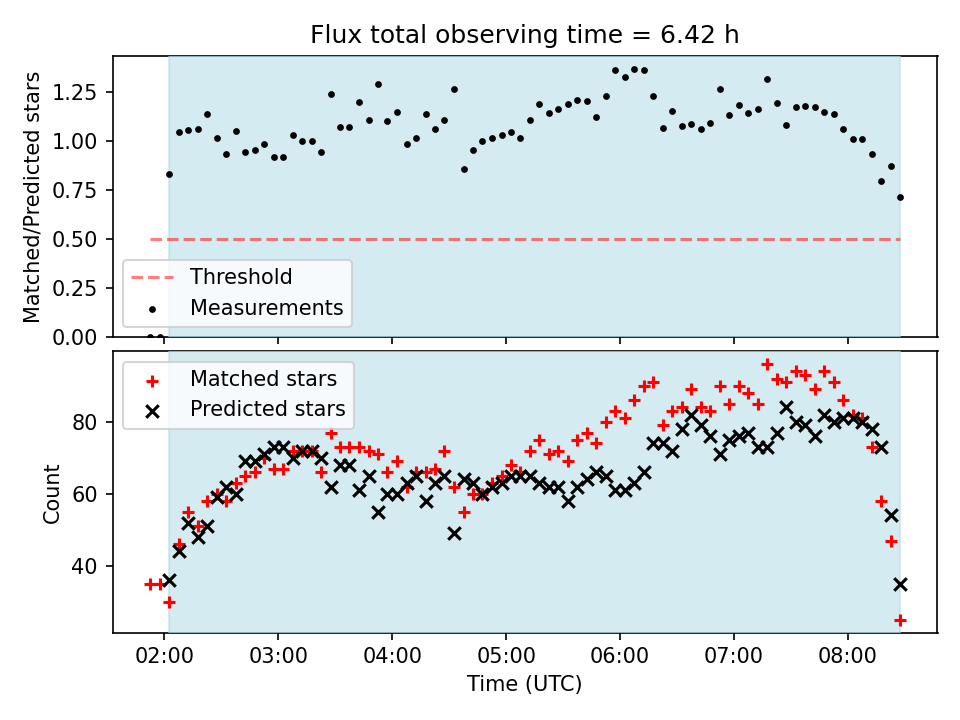 Flux total observing time = 6.42 h

Matched/Predicted stars

1.25
1.00
0.75
0.50
0.25
0.00

Threshold
Measurements

Matched stars
Predicted stars

Count

80
60
40

02:00
03:00
04:00
05:00
06:00
07:00
08:00

Time (UTC)